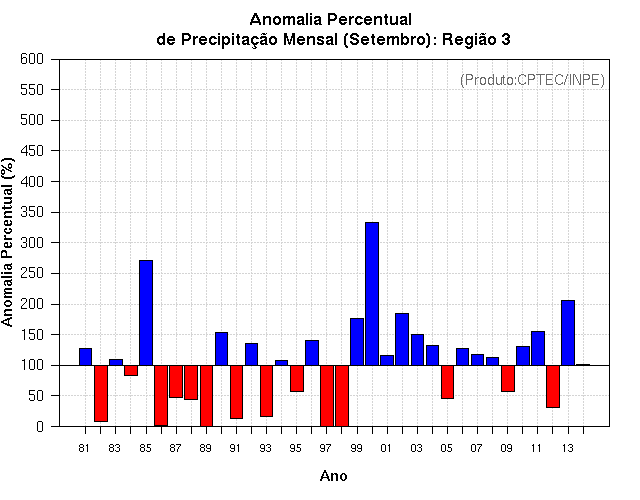 Anomalia Percentual
de Precipitação Mensal (Setembro): Região 3

(Produto:CPTEC/INPE)

Anomalia Percentual (%)

600
550
500
450
400
350
300
250
200
150
100
50
0

81 83 85 87 89 91 93 95 97 99 01 03 05 07 09 11 13

Ano